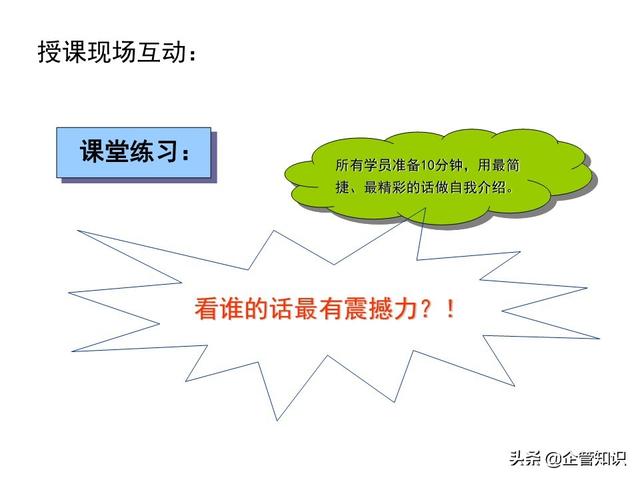 授课现场互动：

课堂练习：

所有学员准备10分钟，用最简捷、最精彩的话做自我介绍。

看谁的话最有震撼力？！

头条 @企管知识